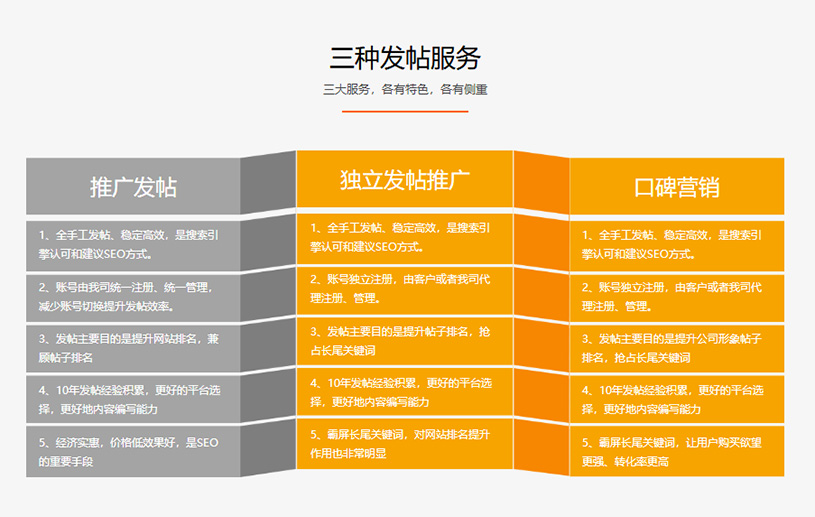 三种发帖服务

三大服务，各有特色，各有侧重

推广发帖

1、全手工发帖、稳定高效，是搜索引擎认可和建议SEO方式。

2、账号由我司统一注册、统一管理，减少账号切换提升发帖效率。

3、发帖主要目的是提升网站排名，兼顾帖子排名

4、10年发帖经验积累，更好的平台选择，更好地内容编写能力

5、经济实惠，价格低效果好，是SEO的重要手段

独立发帖推广

1、全手工发帖、稳定高效，是搜索引擎认可和建议SEO方式。

2、账号独立注册，由客户或者我司代理注册、管理。

3、发帖主要目的是提升帖子排名，抢占长尾关键词

4、10年发帖经验积累，更好的平台选择，更好地内容编写能力

5、霸屏长尾关键词，对网站排名提升作用也非常明显

口碑营销

1、全手工发帖、稳定高效，是搜索引擎认可和建议SEO方式。

2、账号独立注册，由客户或者我司代理注册、管理。

3、发帖主要目的是提升公司形象帖子排名，抢占长尾关键词

4、10年发帖经验积累，更好的平台选择，更好地内容编写能力

5、霸屏长尾关键词，让用户购买欲望更强、转化率更高